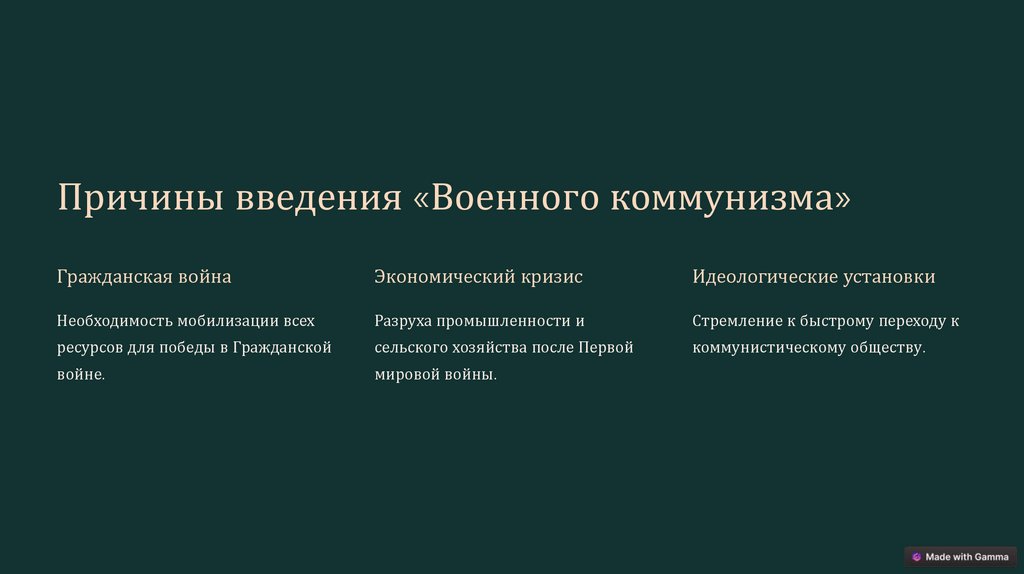 Причины введения «Военного коммунизма»

Гражданская война

Необходимость мобилизации всех ресурсов для победы в Гражданской войне.

Экономический кризис

Разруха промышленности и сельского хозяйства после Первой мировой войны.

Идеологические установки

Стремление к быстрому переходу к коммунистическому обществу.

Made with Gamma